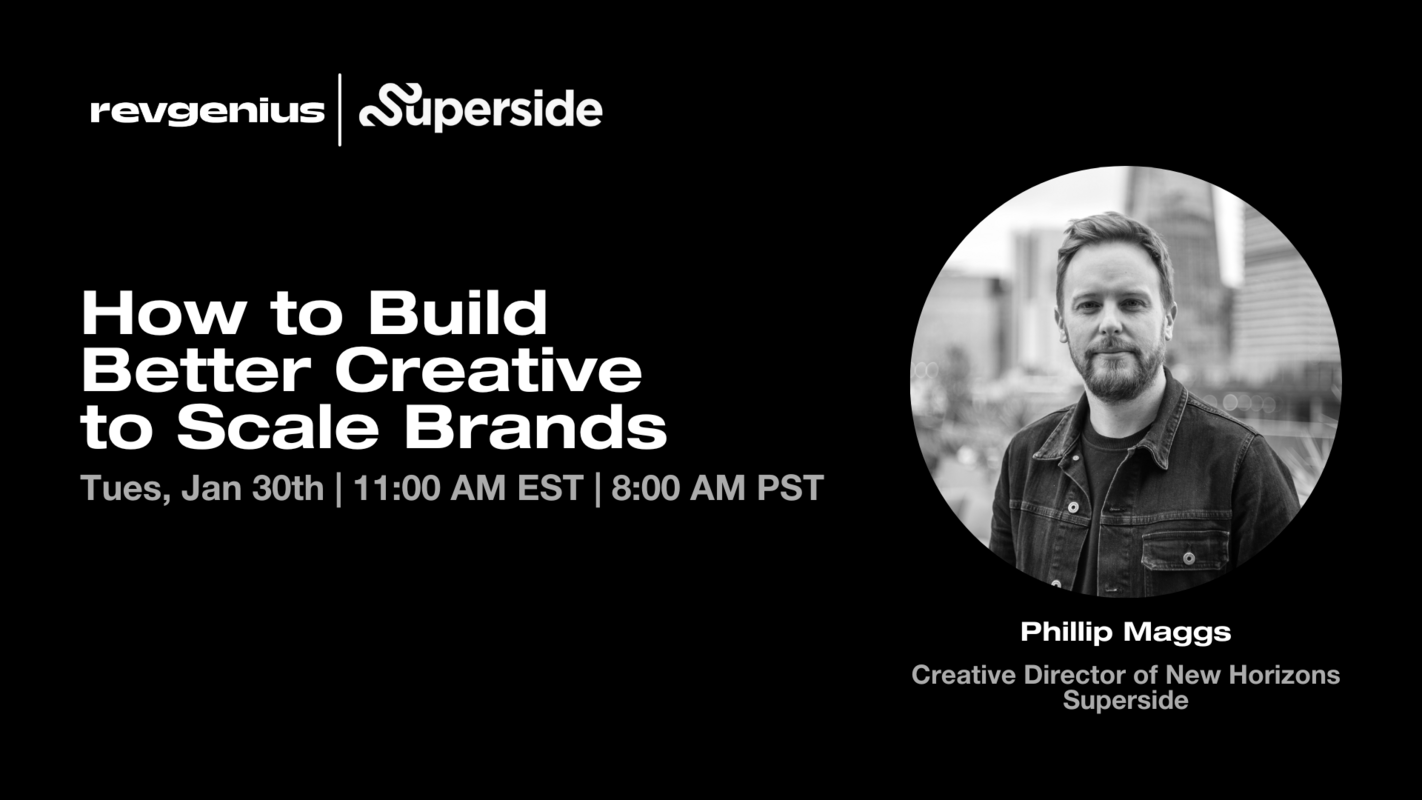 revgenius | Superside

How to Build Better Creative to Scale Brands

Tues, Jan 30th | 11:00 AM EST | 8:00 AM PST

Phillip Maggs

Creative Director of New Horizons
Superside